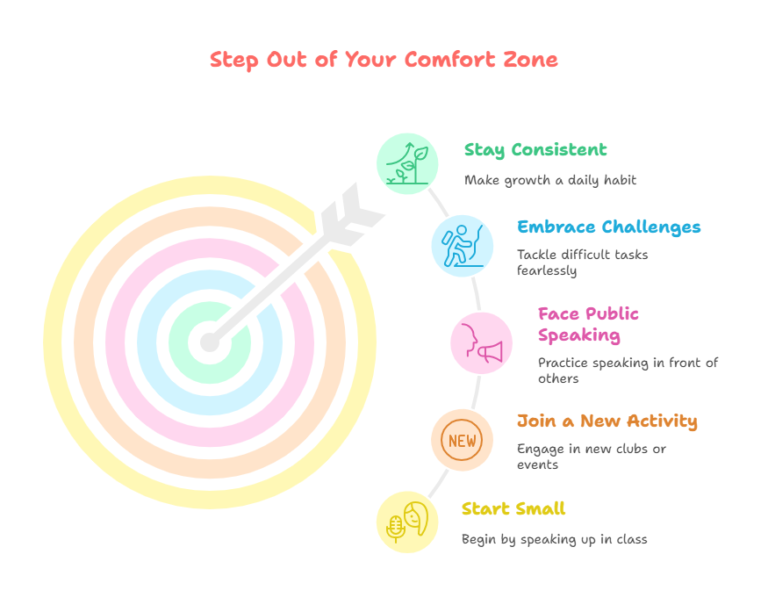 Step Out of Your Comfort Zone

Stay Consistent

Make growth a daily habit

Embrace Challenges

Tackle difficult tasks fearlessly

Face Public Speaking

Practice speaking in front of others

NEW

Join a New Activity

Engage in new clubs or events

Start Small

Begin by speaking up in class